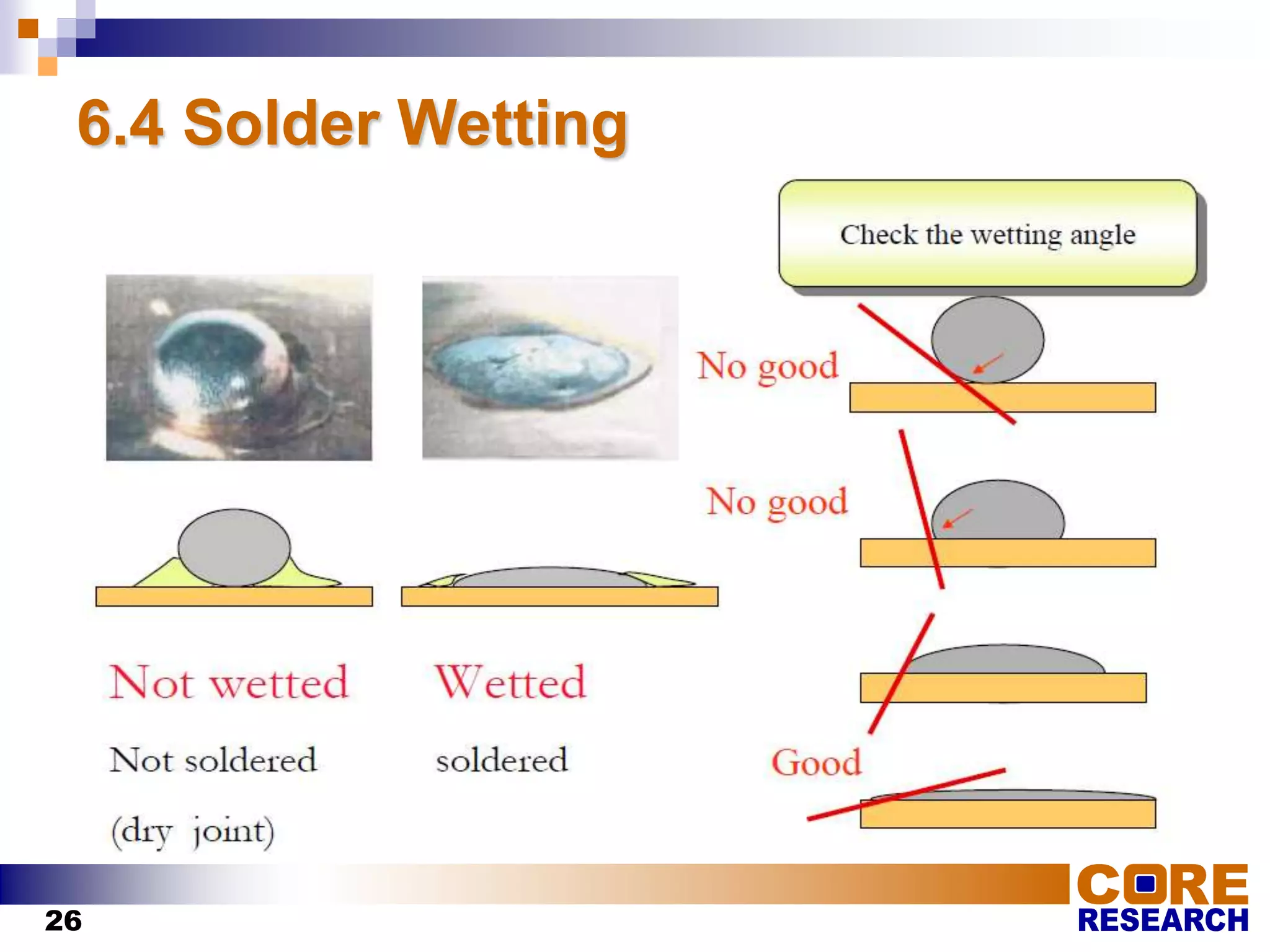 6.4 Solder Wetting

Check the wetting angle

No good

No good

Good

Not wetted

Not soldered

(dry joint)

Wetted

soldered

26

CORE
RESEARCH